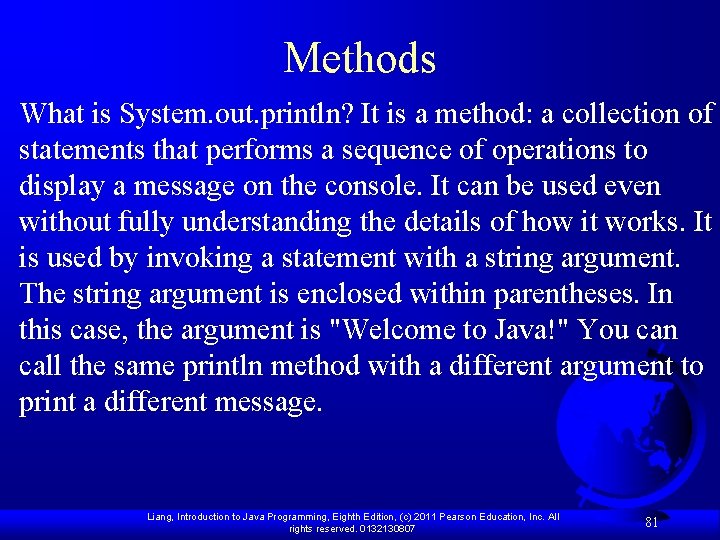 Methods

What is System.out.println? It is a method: a collection of statements that performs a sequence of operations to display a message on the console. It can be used even without fully understanding the details of how it works. It is used by invoking a statement with a string argument. The string argument is enclosed within parentheses. In this case, the argument is "Welcome to Java!" You can call the same println method with a different argument to print a different message.

Liang, Introduction to Java Programming, Eighth Edition, (c) 2011 Pearson Education, Inc. All rights reserved. 0132130807

81